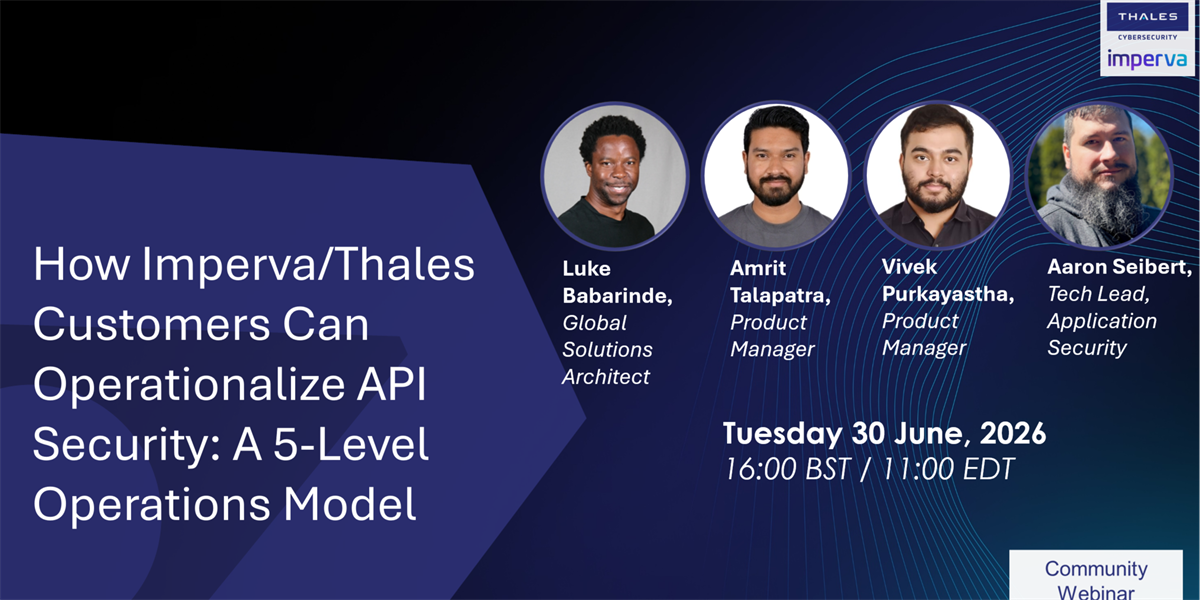 THALES
CYBERSECURITY
imperva

How Imperva/Thales Customers Can Operationalize API Security: A 5-Level Operations Model

Luke Babarinde, Global Solutions Architect

Amrit Talapatra, Product Manager

Vivek Purkayastha, Product Manager

Aaron Seibert, Tech Lead, Application Security

Tuesday 30 June, 2026
16:00 BST / 11:00 EDT

Community Webinar